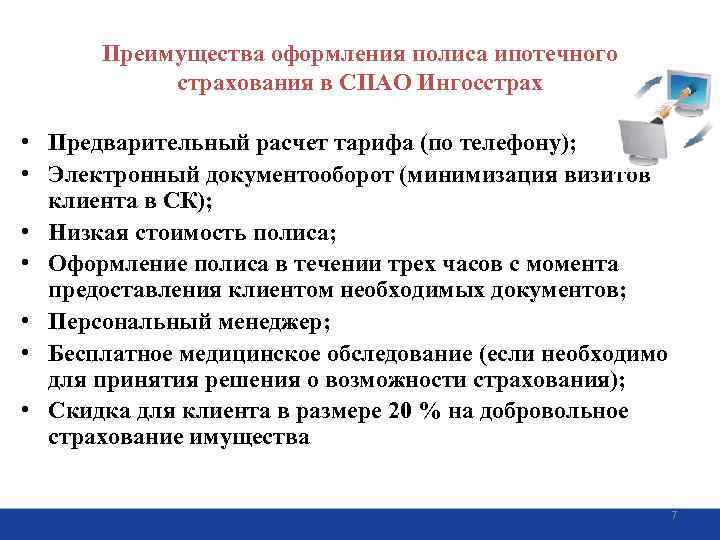 Преимущества оформления полиса ипотечного страхования в СПАО Ингосстрах

• Предварительный расчет тарифа (по телефону);
• Электронный документооборот (минимизация визитов клиента в СК);
• Низкая стоимость полиса;
• Оформление полиса в течении трех часов с момента предоставления клиентом необходимых документов;
• Персональный менеджер;
• Бесплатное медицинское обследование (если необходимо для принятия решения о возможности страхования);
• Скидка для клиента в размере 20 % на добровольное страхование имущества

7